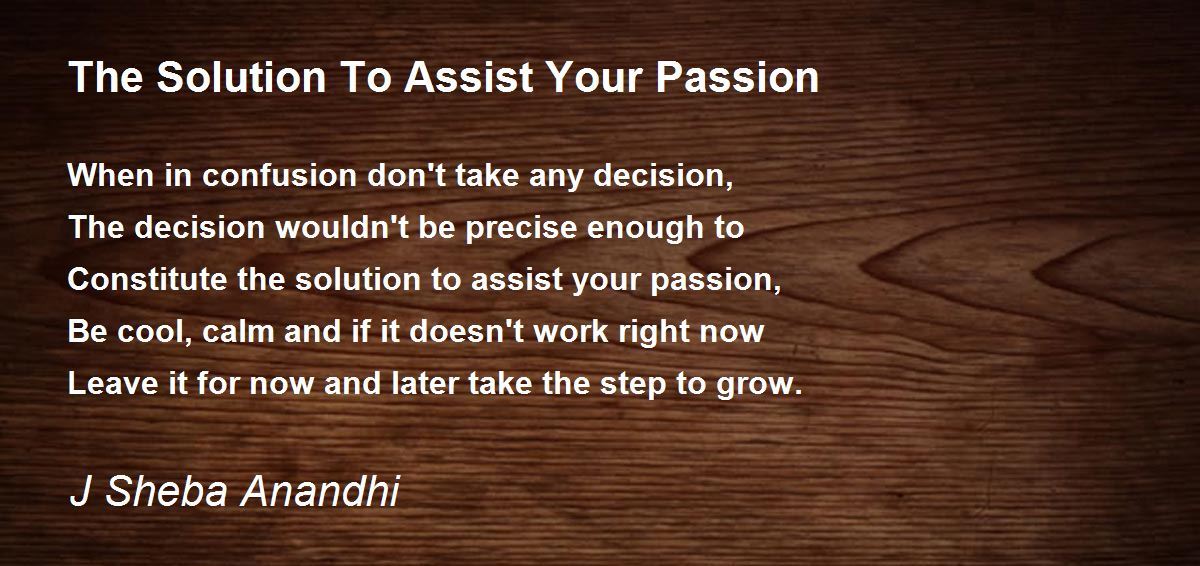 The Solution To Assist Your Passion

When in confusion don't take any decision,
The decision wouldn't be precise enough to
Constitute the solution to assist your passion,
Be cool, calm and if it doesn't work right now
Leave it for now and later take the step to grow.

J Sheba Anandhi